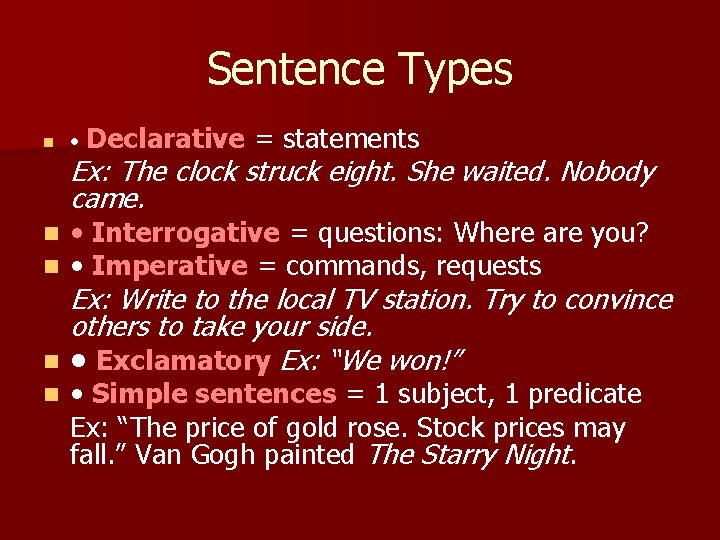 Sentence Types

• Declarative = statements
Ex: The clock struck eight. She waited. Nobody came.

• Interrogative = questions: Where are you?

• Imperative = commands, requests
Ex: Write to the local TV station. Try to convince others to take your side.

• Exclamatory Ex: "We won!"

• Simple sentences = 1 subject, 1 predicate
Ex: "The price of gold rose. Stock prices may fall." Van Gogh painted The Starry Night.